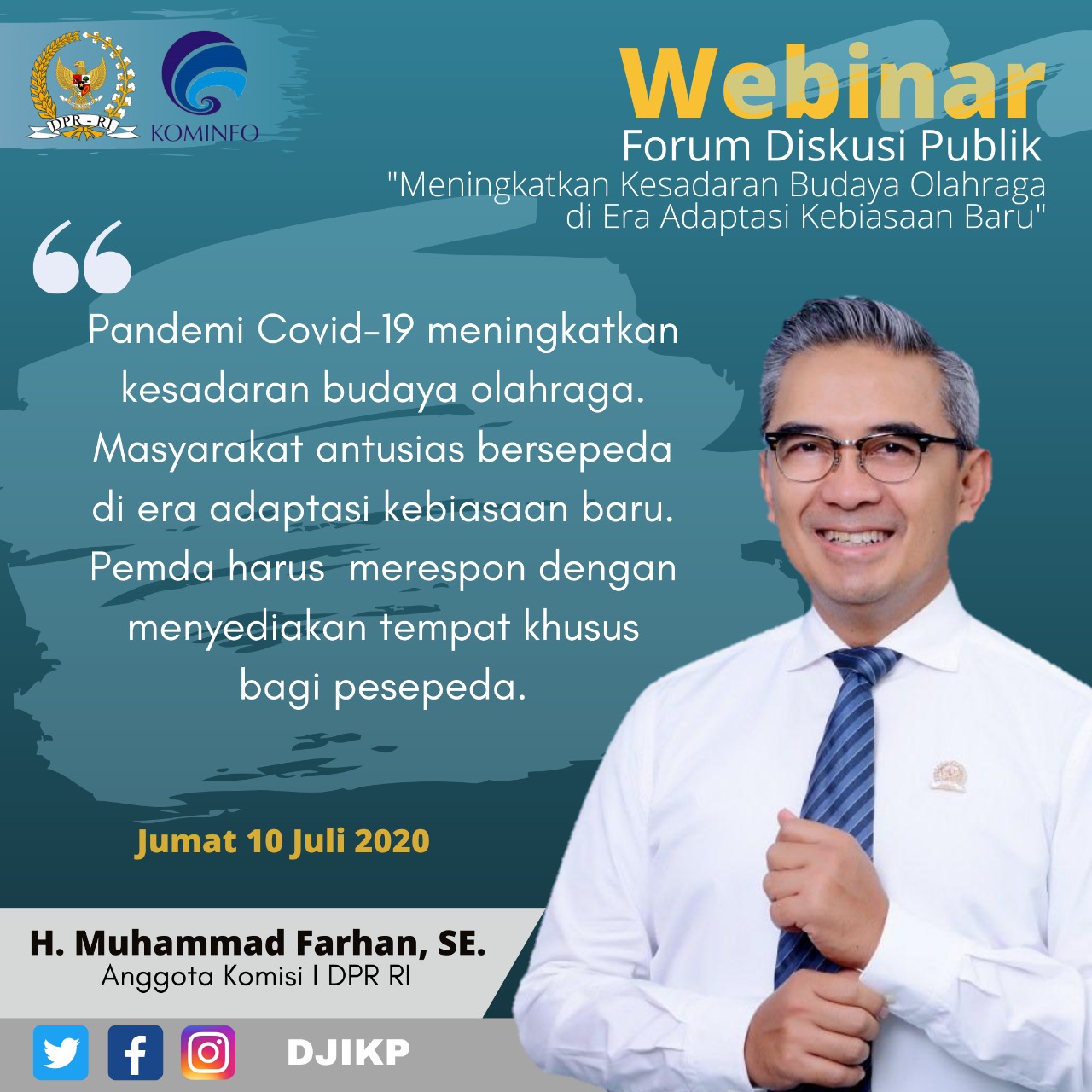 DPR - RI

KOMINFO

Webinar
Forum Diskusi Publik
"Meningkatkan Kesadaran Budaya Olahraga di Era Adaptasi Kebiasaan Baru"

Pandemi Covid-19 meningkatkan kesadaran budaya olahraga. Masyarakat antusias bersepeda di era adaptasi kebiasaan baru. Pemda harus merespon dengan menyediakan tempat khusus bagi pesepeda.

Jumat 10 Juli 2020

H. Muhammad Farhan, SE.
Anggota Komisi I DPR RI

DJIKP